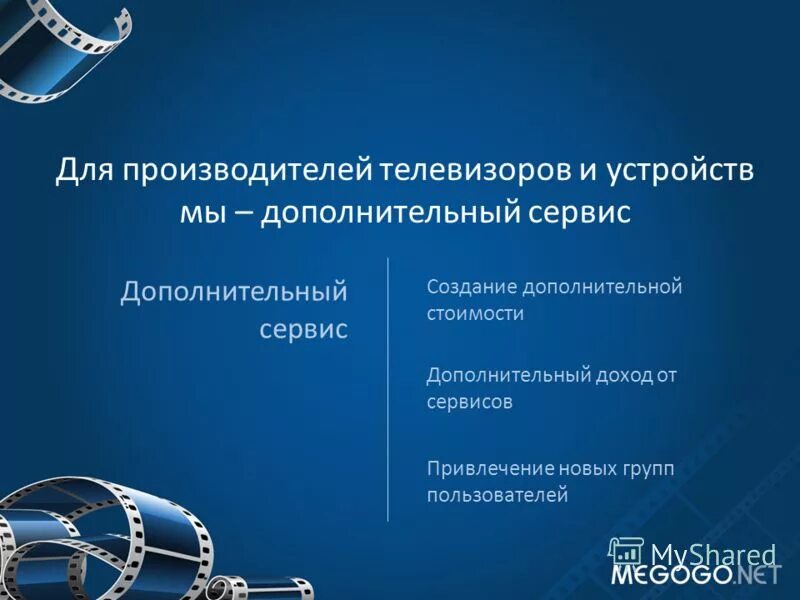 Для производителей телевизоров и устройств мы – дополнительный сервис

Дополнительный сервис

Создание дополнительной стоимости

Дополнительный доход от сервисов

Привлечение новых групп пользователей

MyShared

MEGOGO.NET